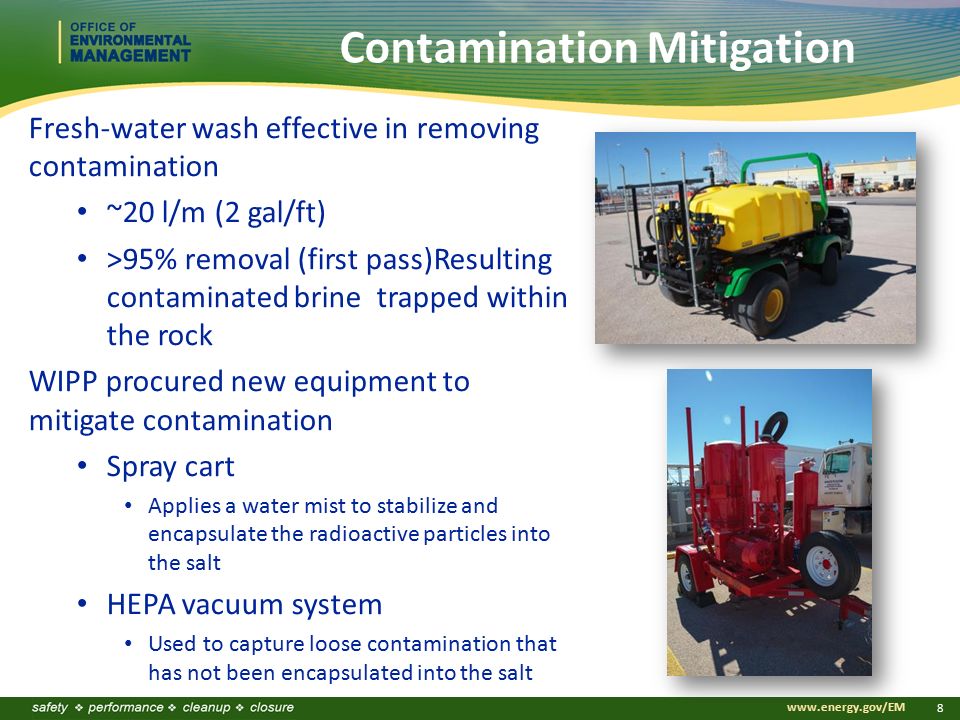 OFFICE OF
ENVIRONMENTAL
MANAGEMENT

Contamination Mitigation

Fresh-water wash effective in removing contamination

• ~20 l/m (2 gal/ft)

• >95% removal (first pass)Resulting contaminated brine trapped within the rock

WIPP procured new equipment to mitigate contamination

• Spray cart

• Applies a water mist to stabilize and encapsulate the radioactive particles into the salt

• HEPA vacuum system

• Used to capture loose contamination that has not been encapsulated into the salt

safety ❖ performance ❖ cleanup ❖ closure

www.energy.gov/EM

8